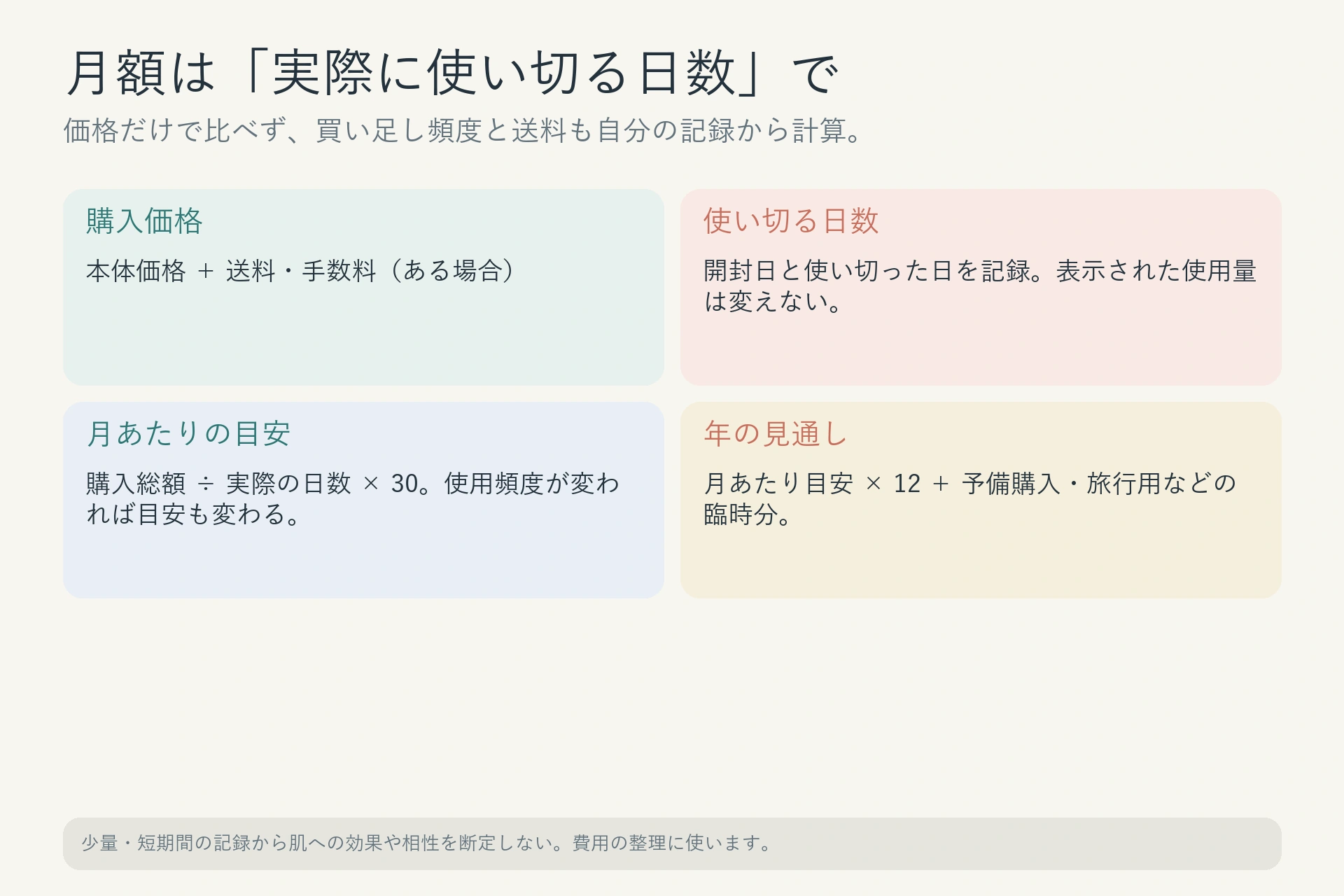 月額は「実際に使い切る日数」で

価格だけで比べず、買い足し頻度と送料も自分の記録から計算。

購入価格

本体価格 ＋ 送料・手数料（ある場合）

使い切る日数

開封日と使い切った日を記録。表示された使用量は変えない。

月あたりの目安

購入総額 ÷ 実際の日数 × 30。使用頻度が変われば目安も変わる。

年の見通し

月あたり目安 × 12 ＋ 予備購入・旅行用などの臨時分。

少量・短期間の記録から肌への効果や相性を断定しない。費用の整理に使います。